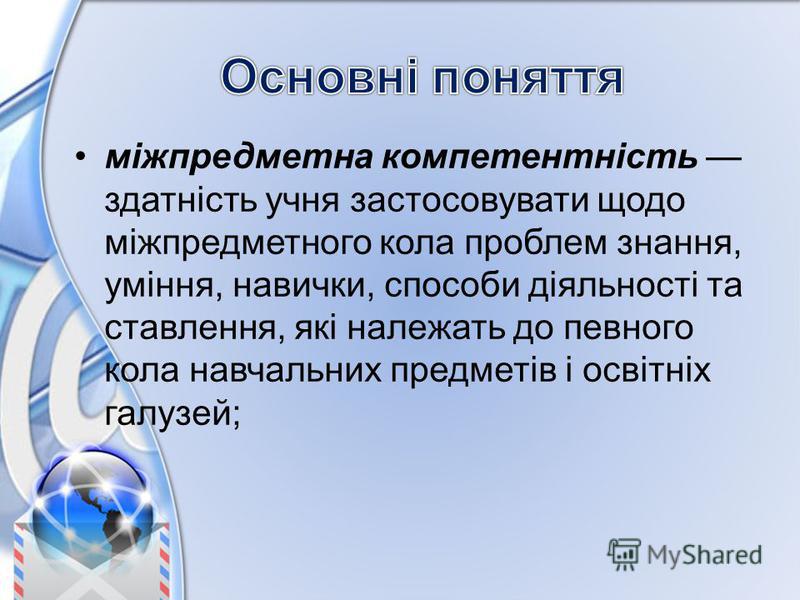 Основні поняття

• міжпредметна компетентність — здатність учня застосовувати щодо міжпредметного кола проблем знання, уміння, навички, способи діяльності та ставлення, які належать до певного кола навчальних предметів і освітніх галузей;

MyShared